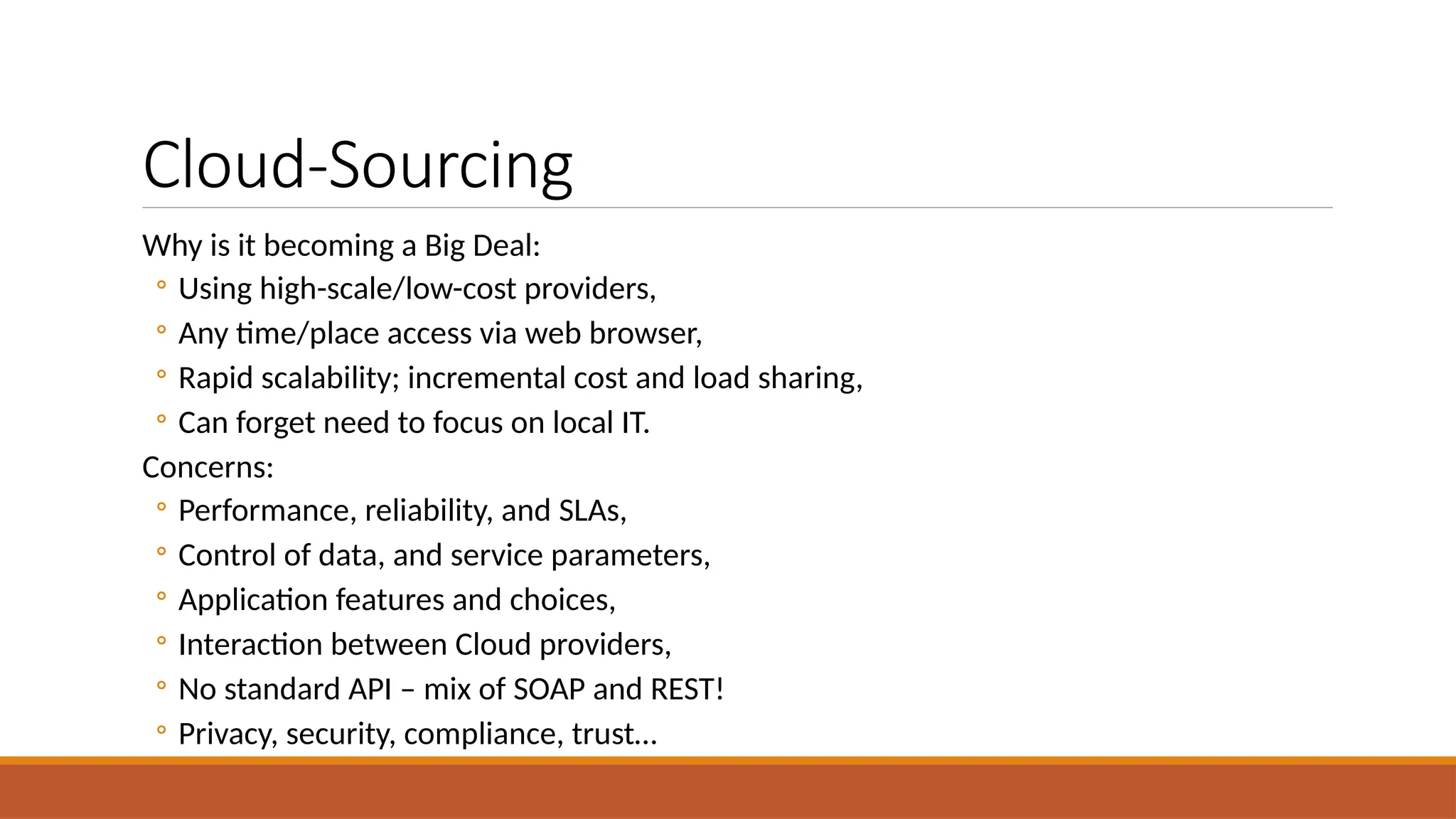 Cloud-Sourcing

Why is it becoming a Big Deal:
◦ Using high-scale/low-cost providers,
◦ Any time/place access via web browser,
◦ Rapid scalability; incremental cost and load sharing,
◦ Can forget need to focus on local IT.

Concerns:
◦ Performance, reliability, and SLAs,
◦ Control of data, and service parameters,
◦ Application features and choices,
◦ Interaction between Cloud providers,
◦ No standard API – mix of SOAP and REST!
◦ Privacy, security, compliance, trust…